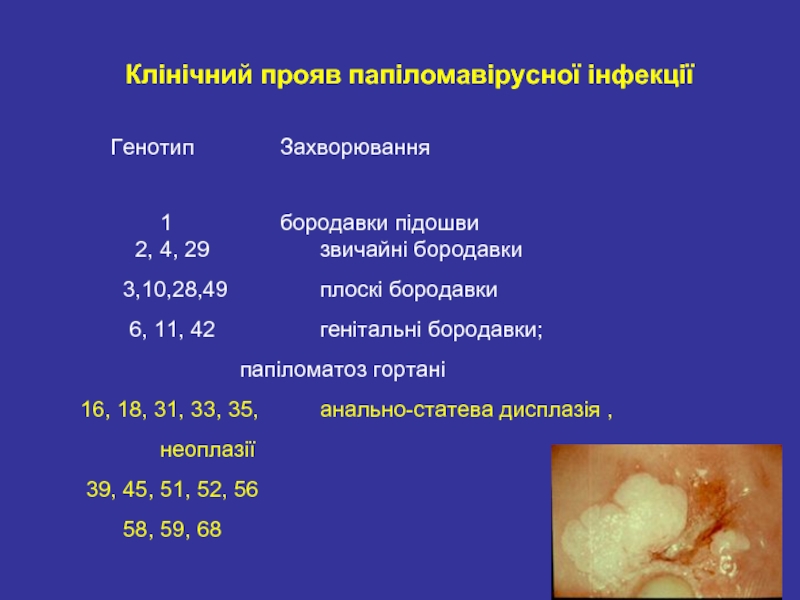 Клінічний прояв папіломавірусної інфекції

Генотип Захворювання

1 бородавки підошви
2, 4, 29 звичайні бородавки

3,10,28,49 плоскі бородавки

6, 11, 42 генітальні бородавки;

папіломатоз гортані

16, 18, 31, 33, 35, анально-статева дисплазія ,

неоплазії

39, 45, 51, 52, 56

58, 59, 68